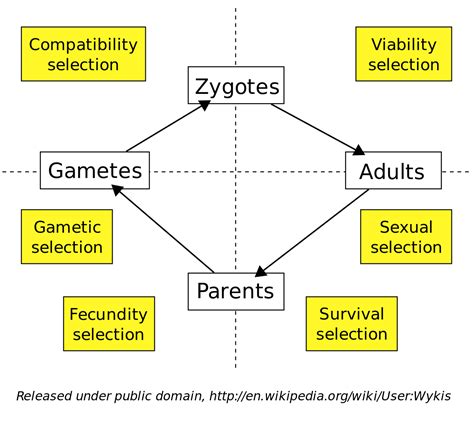 Compatibility selection

Viability selection

Zygotes

Gametes

Adults

Gametic selection

Sexual selection

Parents

Fecundity selection

Survival selection

Released under public domain, http://en.wikipedia.org/wiki/User:Wykis